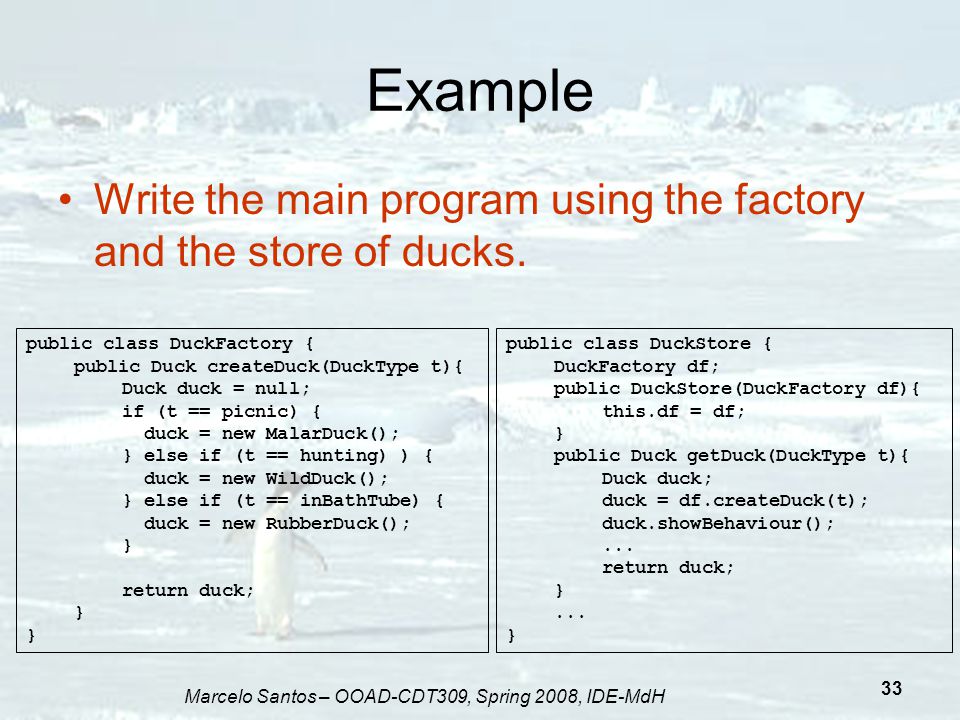 Example

• Write the main program using the factory and the store of ducks.

public class DuckFactory {
    public Duck createDuck(DuckType t){
        Duck duck = null;
        if (t == picnic) {
            duck = new MalarDuck();
        } else if (t == hunting) ) {
            duck = new WildDuck();
        } else if (t == inBathTube) {
            duck = new RubberDuck();
        }

        return duck;
    }
}

public class DuckStore {
    DuckFactory df;
    public DuckStore(DuckFactory df){
        this.df = df;
    }
    public Duck getDuck(DuckType t){
        Duck duck;
        duck = df.createDuck(t);
        duck.showBehaviour();
        ...
        return duck;
    }
    ...
}

Marcelo Santos – OOAD-CDT309, Spring 2008, IDE-MdH

33